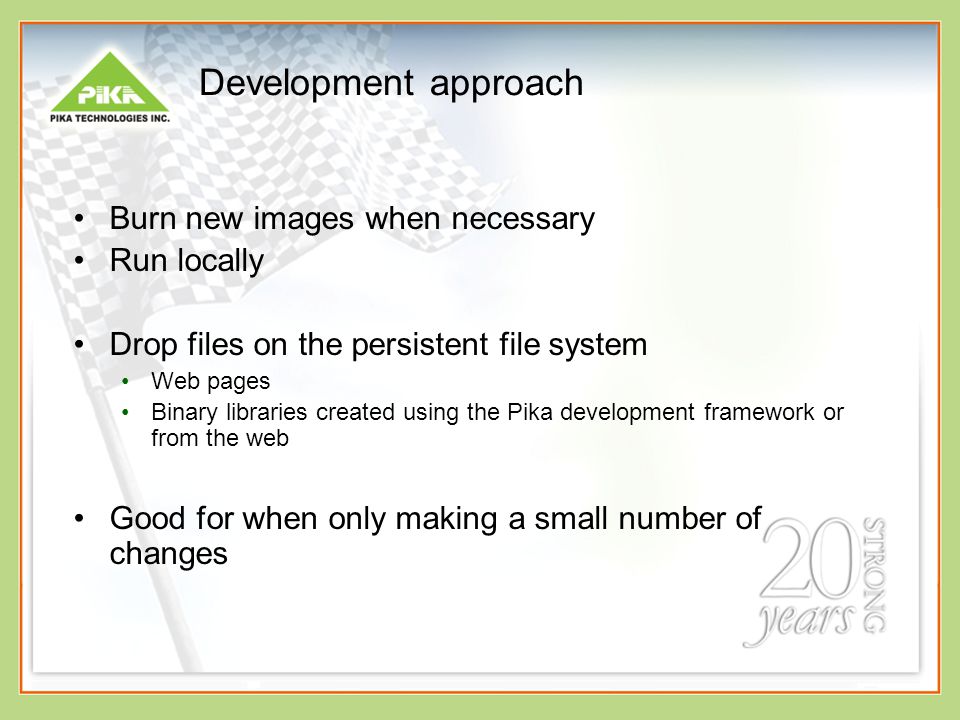 PIKA
PIKA TECHNOLOGIES INC.

Development approach

• Burn new images when necessary
• Run locally

• Drop files on the persistent file system
  • Web pages
  • Binary libraries created using the Pika development framework or from the web

• Good for when only making a small number of changes

20 years STRONG